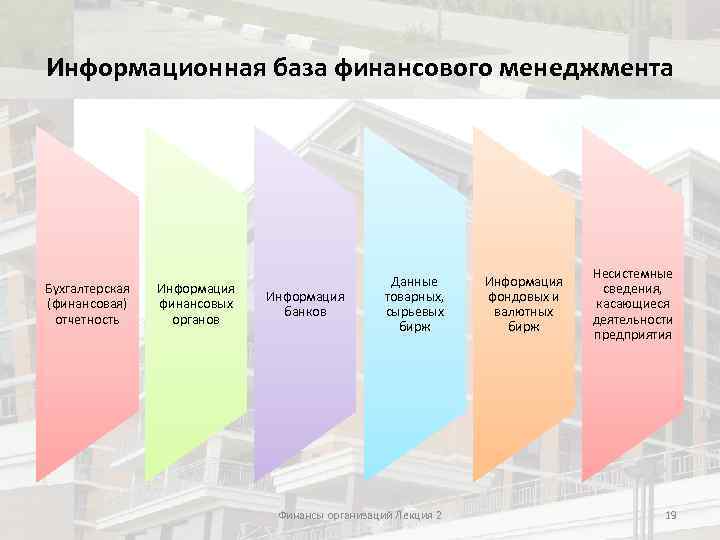 Информационная база финансового менеджмента

Бухгалтерская (финансовая) отчетность

Информация финансовых органов

Информация банков

Данные товарных, сырьевых бирж

Информация фондовых и валютных бирж

Несистемные сведения, касающиеся деятельности предприятия

Финансы организаций Лекция 2

19